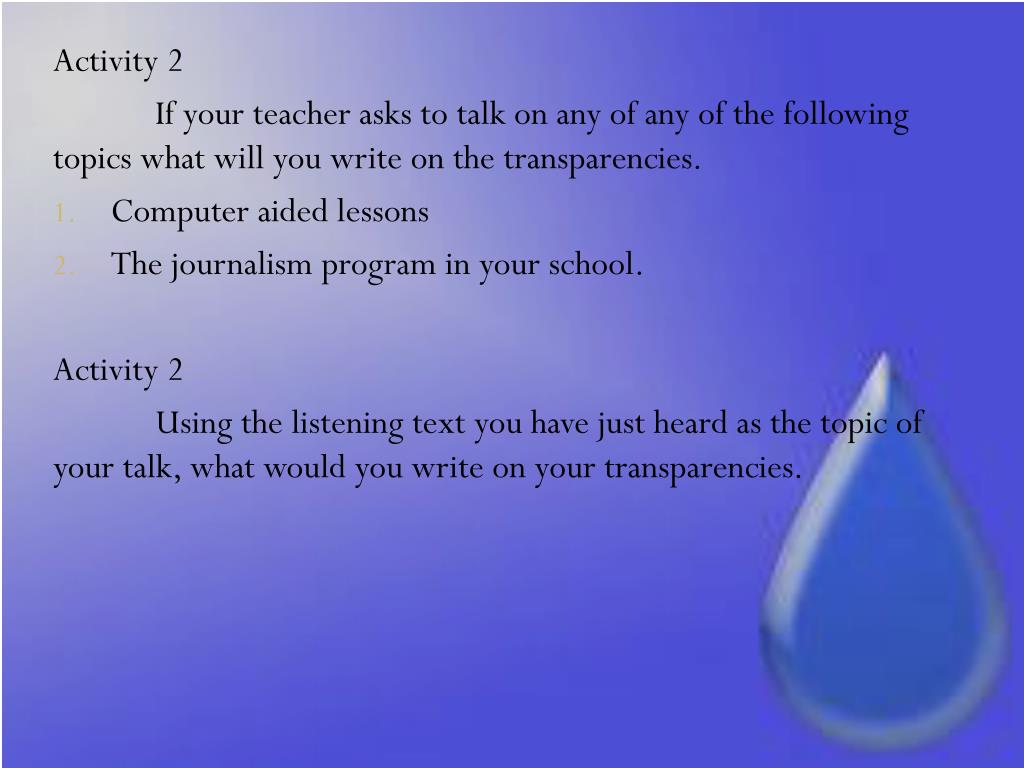 Activity 2

If your teacher asks to talk on any of any of the following topics what will you write on the transparencies.

1. Computer aided lessons
2. The journalism program in your school.

Activity 2

Using the listening text you have just heard as the topic of your talk, what would you write on your transparencies.